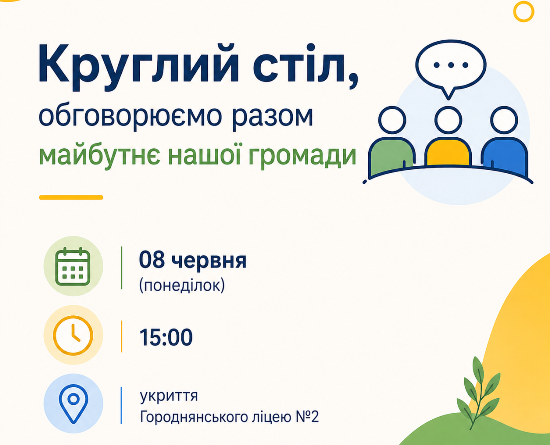 Круглий стіл,
обговорюємо разом
майбутнє нашої громади

08 червня
(понеділок)

15:00

укриття
Городнянського ліцею №2